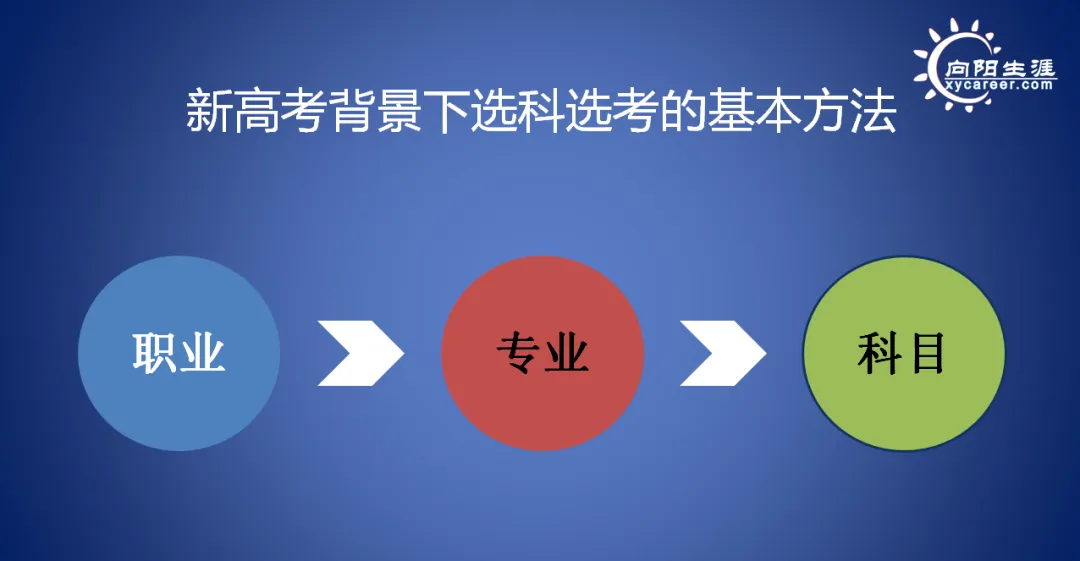 向阳生涯
xycareer.com

新高考背景下选科选考的基本方法

职业

专业

科目